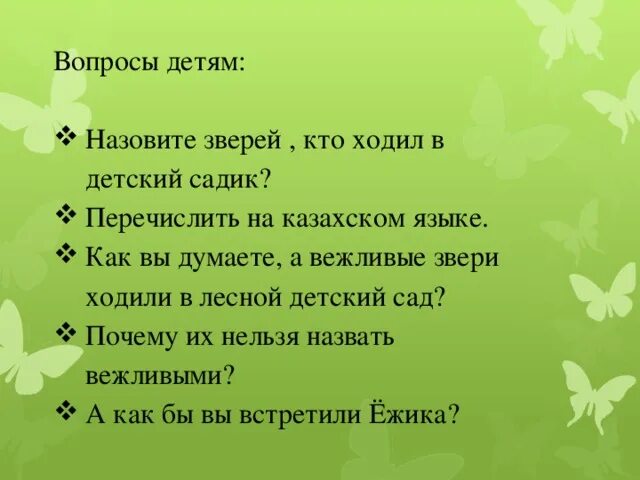 Вопросы детям:

❖ Назовите зверей , кто ходил в детский садик?
❖ Перечислить на казахском языке.
❖ Как вы думаете, а вежливые звери ходили в лесной детский сад?
❖ Почему их нельзя назвать вежливыми?
❖ А как бы вы встретили Ёжика?